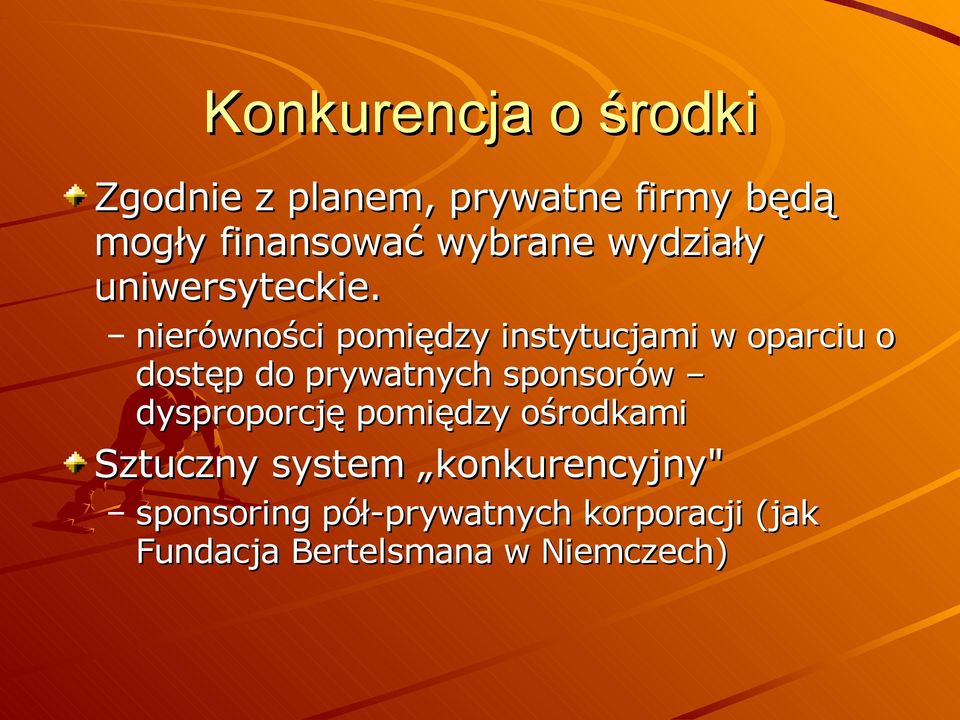 Konkurencja o środki

Zgodnie z planem, prywatne firmy będą mogły finansować wybrane wydziały uniwersyteckie.

– nierówności pomiędzy instytucjami w oparciu o dostęp do prywatnych sponsorów – dysproporcję pomiędzy ośrodkami

Sztuczny system „konkurencyjny"

– sponsoring pół-prywatnych korporacji (jak Fundacja Bertelsmana w Niemczech)